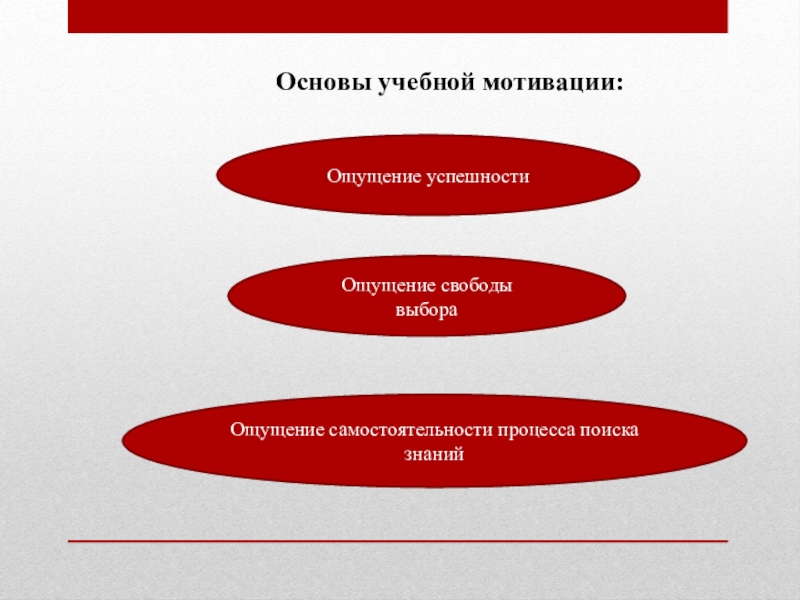 Основы учебной мотивации:

Ощущение успешности

Ощущение свободы выбора

Ощущение самостоятельности процесса поиска знаний